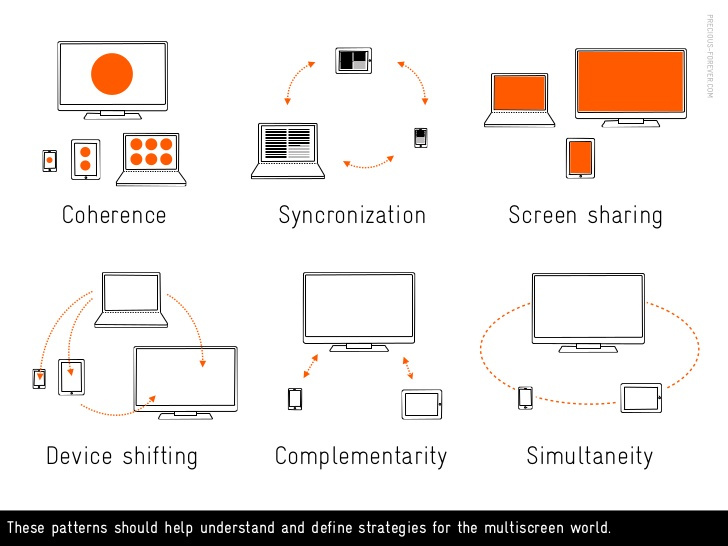 PRECIOUS-FOREVER.COM

Coherence

Syncronization

Screen sharing

Device shifting

Complementarity

Simultaneity

These patterns should help understand and define strategies for the multiscreen world.